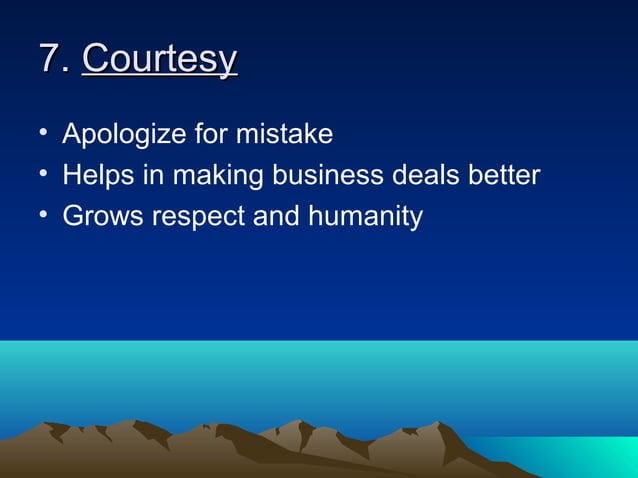 7. Courtesy

• Apologize for mistake
• Helps in making business deals better
• Grows respect and humanity